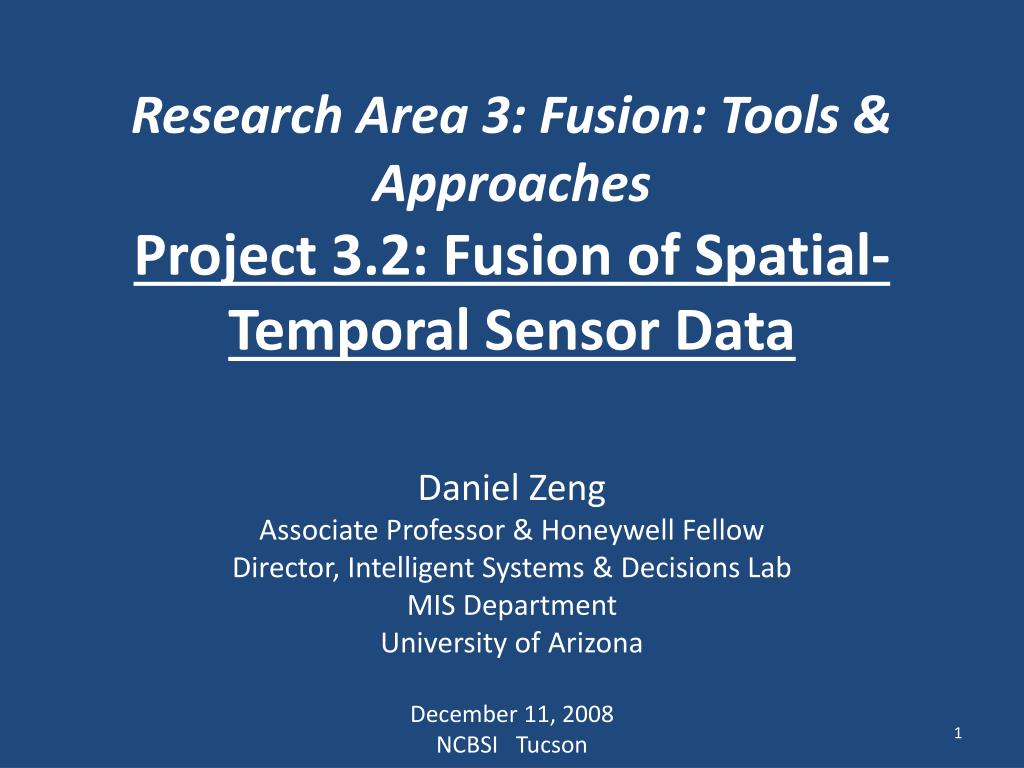 Research Area 3: Fusion: Tools & Approaches

Project 3.2: Fusion of Spatial-Temporal Sensor Data

Daniel Zeng
Associate Professor & Honeywell Fellow
Director, Intelligent Systems & Decisions Lab
MIS Department
University of Arizona

December 11, 2008
NCBSI Tucson

1